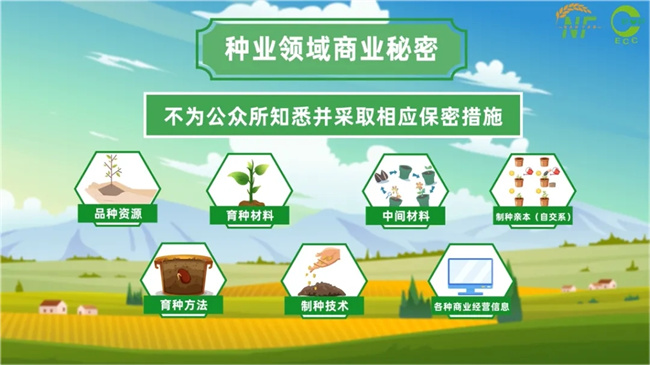 NF

ECC

种业领域商业秘密

不为公众所知悉并采取相应保密措施

品种资源

育种材料

中间材料

制种亲本（自交系）

育种方法

制种技术

各种商业经营信息